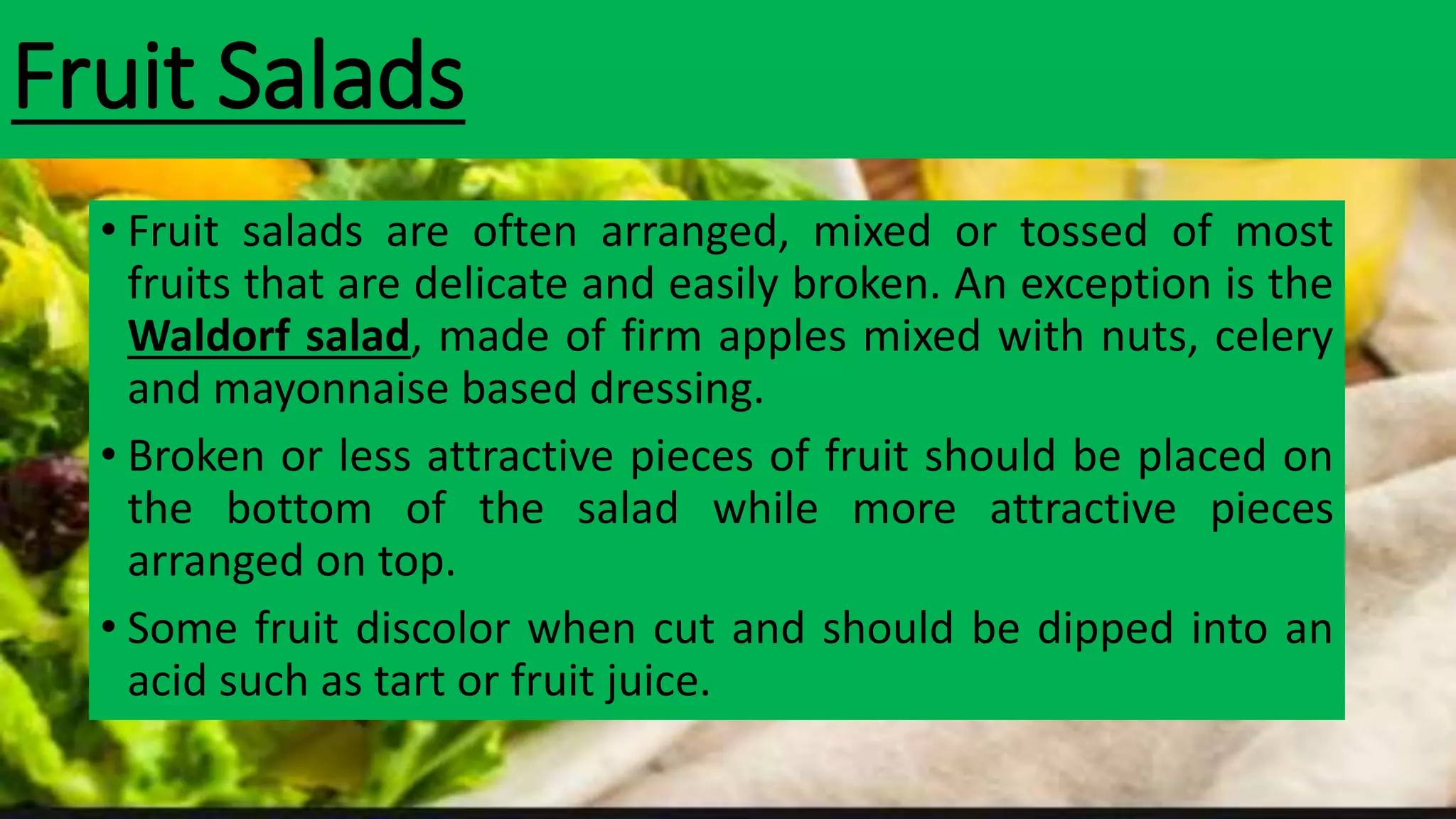 Fruit Salads

• Fruit salads are often arranged, mixed or tossed of most fruits that are delicate and easily broken. An exception is the Waldorf salad, made of firm apples mixed with nuts, celery and mayonnaise based dressing.

• Broken or less attractive pieces of fruit should be placed on the bottom of the salad while more attractive pieces arranged on top.

• Some fruit discolor when cut and should be dipped into an acid such as tart or fruit juice.